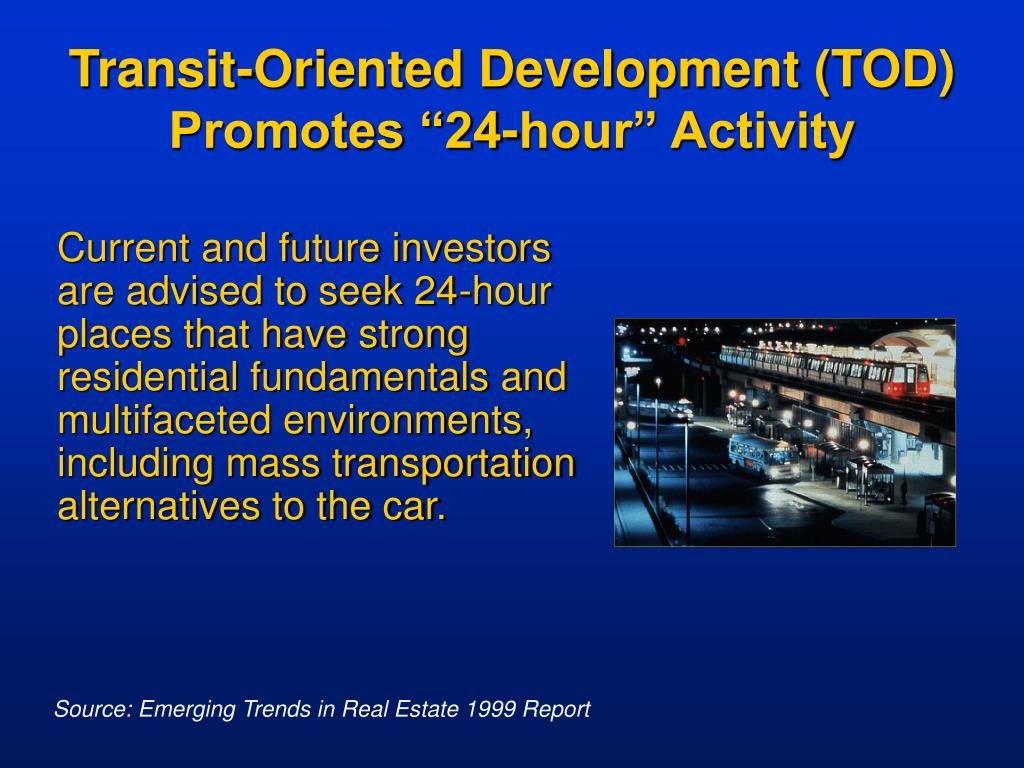 Transit-Oriented Development (TOD) Promotes “24-hour” Activity

Current and future investors are advised to seek 24-hour places that have strong residential fundamentals and multifaceted environments, including mass transportation alternatives to the car.

Source: Emerging Trends in Real Estate 1999 Report